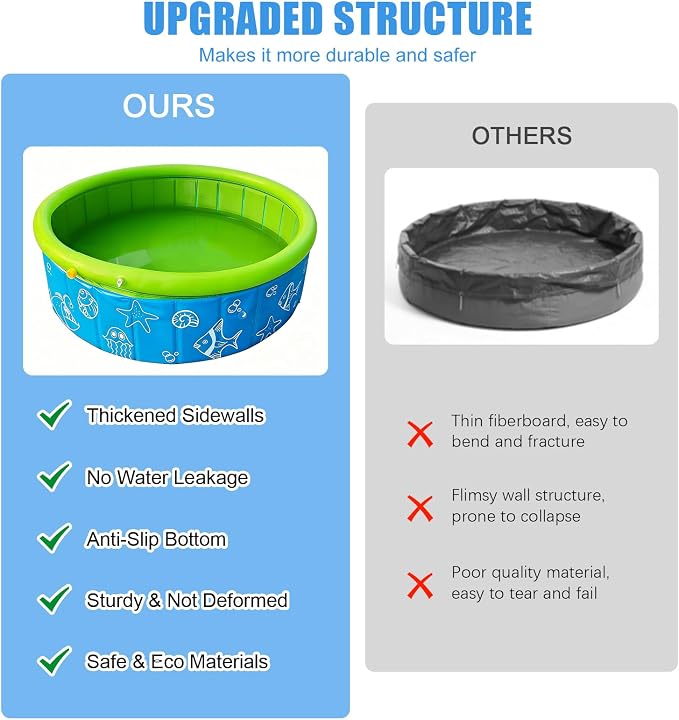 UPGRADED STRUCTURE

Makes it more durable and safer

OURS

✓ Thickened Sidewalls

✓ No Water Leakage

✓ Anti-Slip Bottom

✓ Sturdy & Not Deformed

✓ Safe & Eco Materials

OTHERS

✗ Thin fiberboard, easy to bend and fracture

✗ Flimsy wall structure, prone to collapse

✗ Poor quality material, easy to tear and fail